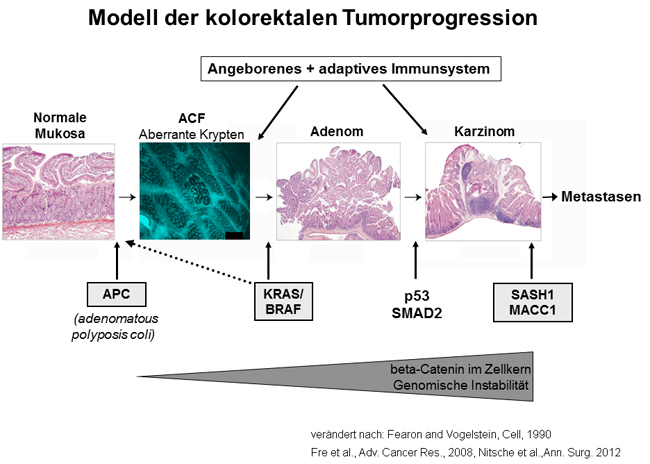 Modell der kolorektalen Tumorprogression

Angeborenes + adaptives Immunsystem

Normale Mukosa

ACF
Aberrante Krypten

Adenom

Karzinom

Metastasen

APC
(adenomatous polyposis coli)

KRAS/ BRAF

p53
SMAD2

SASH1
MACC1

beta-Catenin im Zellkern
Genomische Instabilität

verändert nach: Fearon and Vogelstein, Cell, 1990
Fre et al., Adv. Cancer Res., 2008, Nitsche et al.,Ann. Surg. 2012